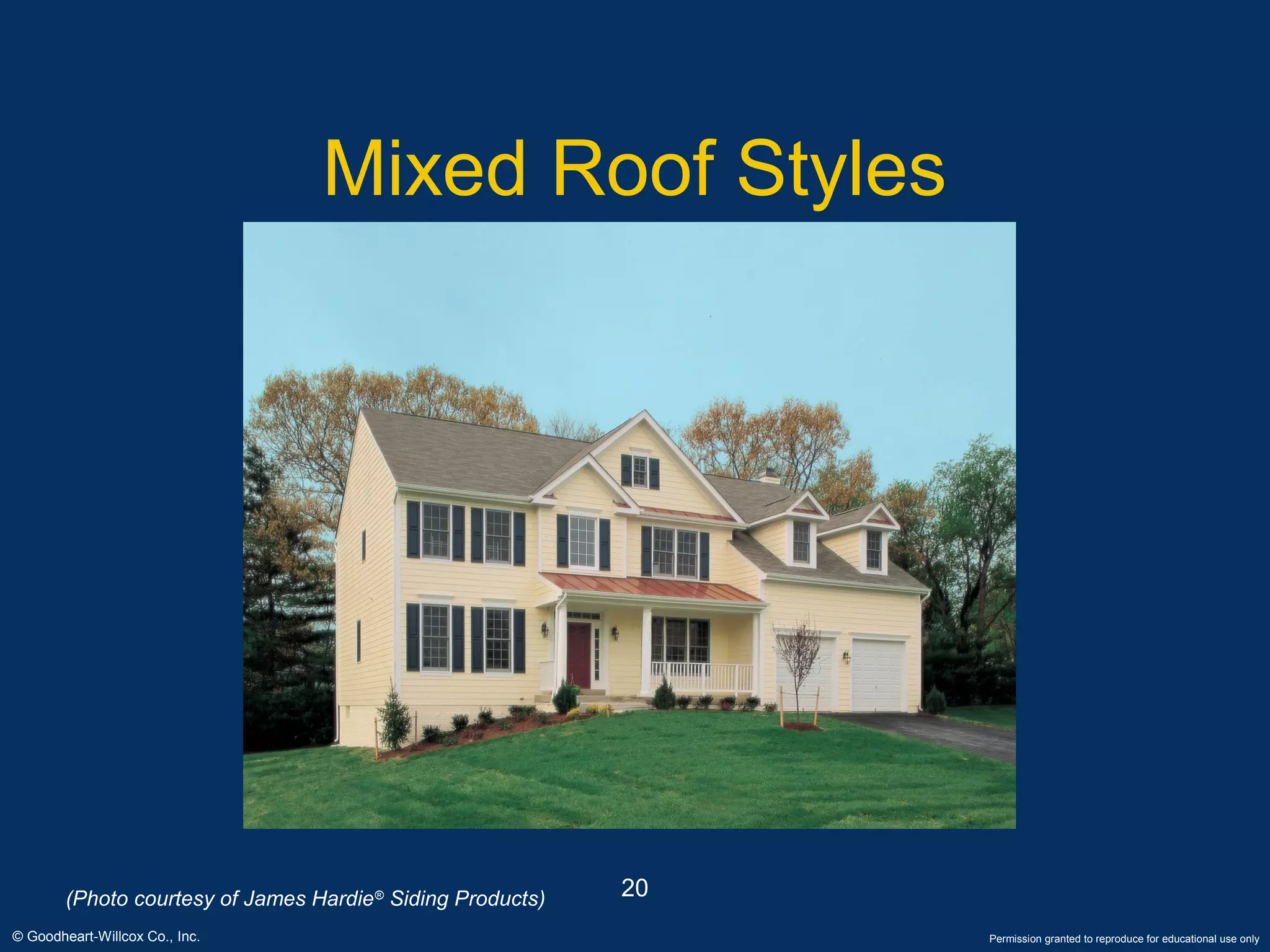 Mixed Roof Styles

20

(Photo courtesy of James Hardie® Siding Products)

© Goodheart-Willcox Co., Inc.

Permission granted to reproduce for educational use only